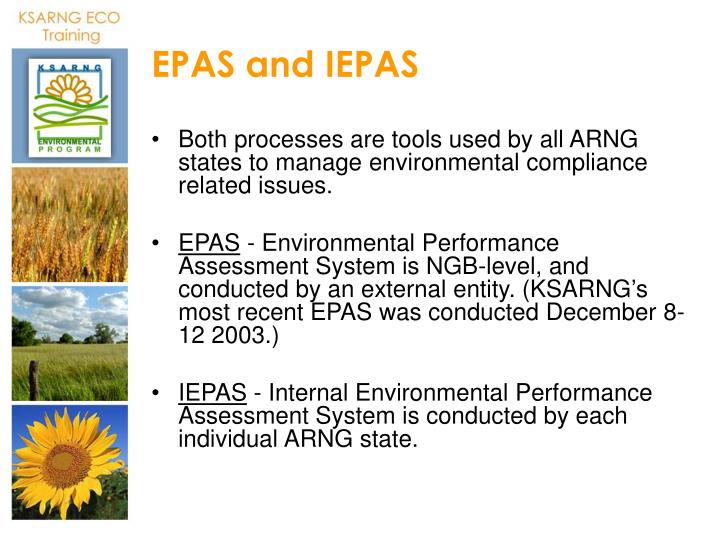 KSARNG ECO Training

KSARNG
ENVIRONMENTAL PROGRAM

EPAS and IEPAS

• Both processes are tools used by all ARNG states to manage environmental compliance related issues.

• EPAS - Environmental Performance Assessment System is NGB-level, and conducted by an external entity. (KSARNG's most recent EPAS was conducted December 8-12 2003.)

• IEPAS - Internal Environmental Performance Assessment System is conducted by each individual ARNG state.